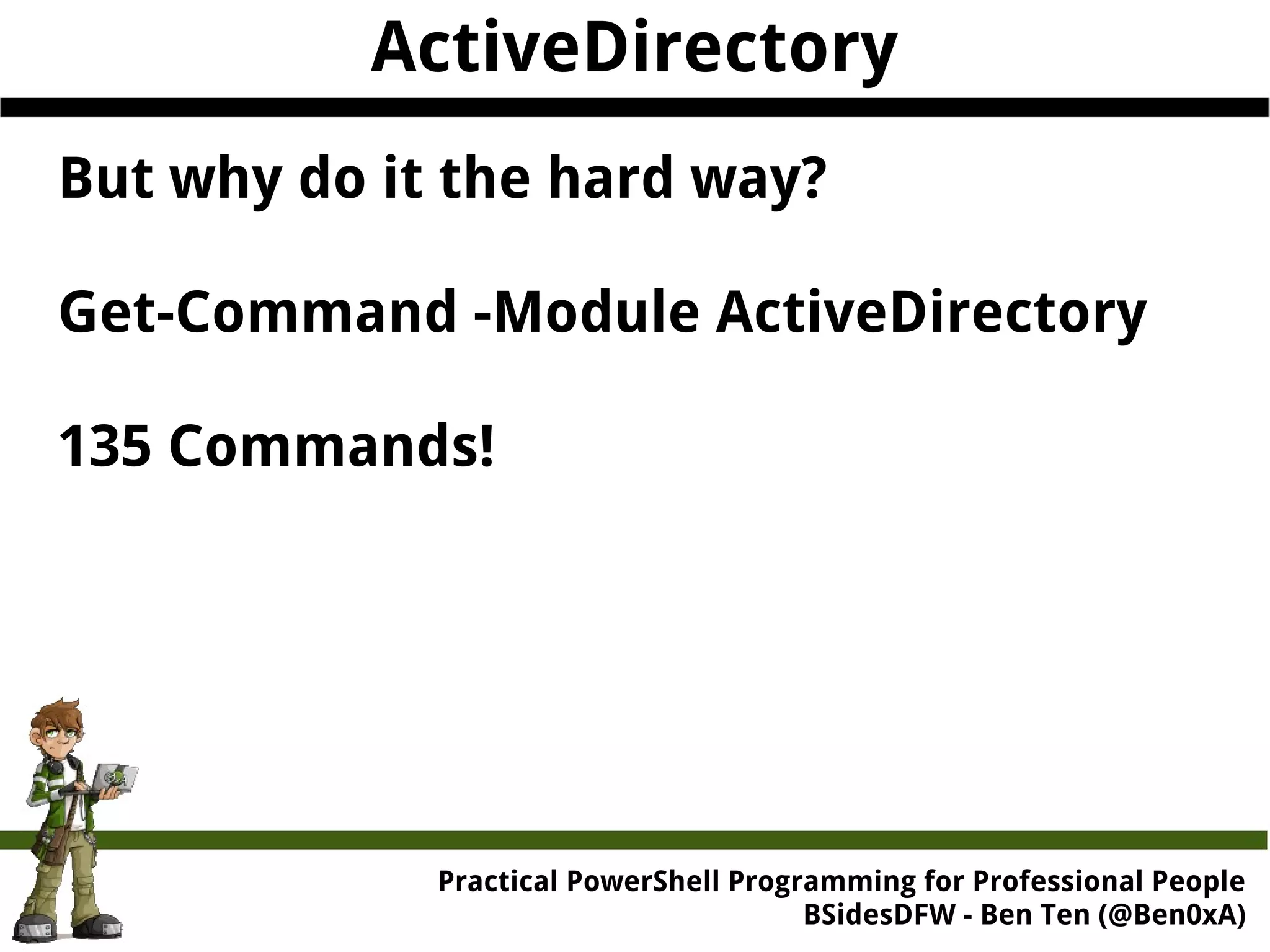 ActiveDirectory

But why do it the hard way?

Get-Command -Module ActiveDirectory

135 Commands!

Practical PowerShell Programming for Professional People
BSidesDFW - Ben Ten (@Ben0xA)